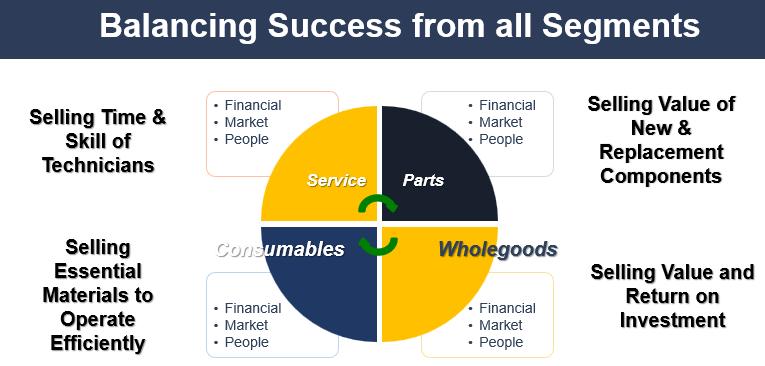 Balancing Success from all Segments

Selling Time & Skill of Technicians

• Financial
• Market
• People

Service

Parts

• Financial
• Market
• People

Selling Value of New & Replacement Components

Selling Essential Materials to Operate Efficiently

Consumables

• Financial
• Market
• People

Wholegoods

• Financial
• Market
• People

Selling Value and Return on Investment